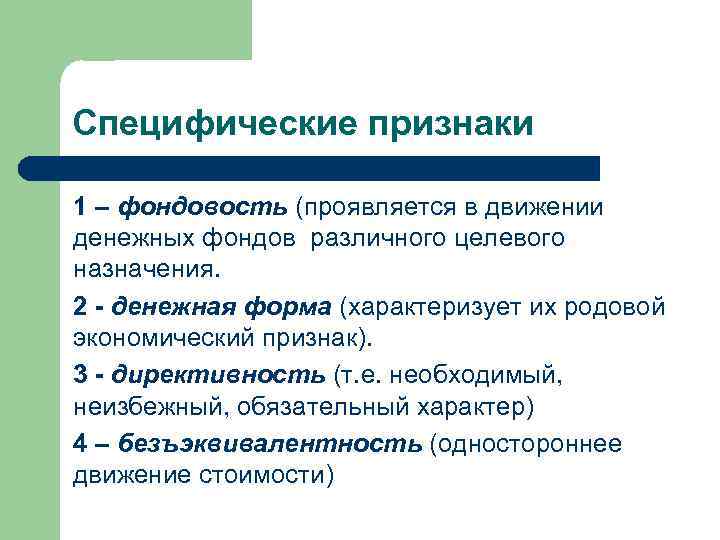 Специфические признаки

1 – фондовость (проявляется в движении денежных фондов  различного целевого назначения.

2 - денежная форма (характеризует их родовой экономический признак).

3 - директивность (т.е. необходимый, неизбежный, обязательный характер)

4 – безъэквивалентность (одностороннее движение стоимости)